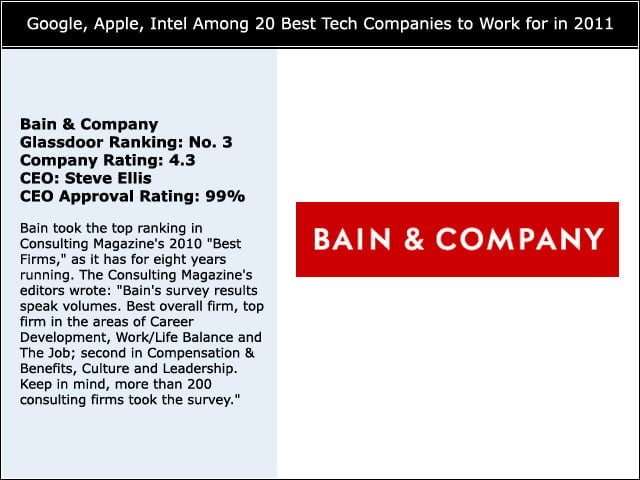 Google, Apple, Intel Among 20 Best Tech Companies to Work for in 2011

Bain & Company
Glassdoor Ranking: No. 3
Company Rating: 4.3
CEO: Steve Ellis
CEO Approval Rating: 99%

Bain took the top ranking in Consulting Magazine's 2010 "Best Firms," as it has for eight years running. The Consulting Magazine's editors wrote: "Bain's survey results speak volumes. Best overall firm, top firm in the areas of Career Development, Work/Life Balance and The Job; second in Compensation & Benefits, Culture and Leadership. Keep in mind, more than 200 consulting firms took the survey."

BAIN & COMPANY